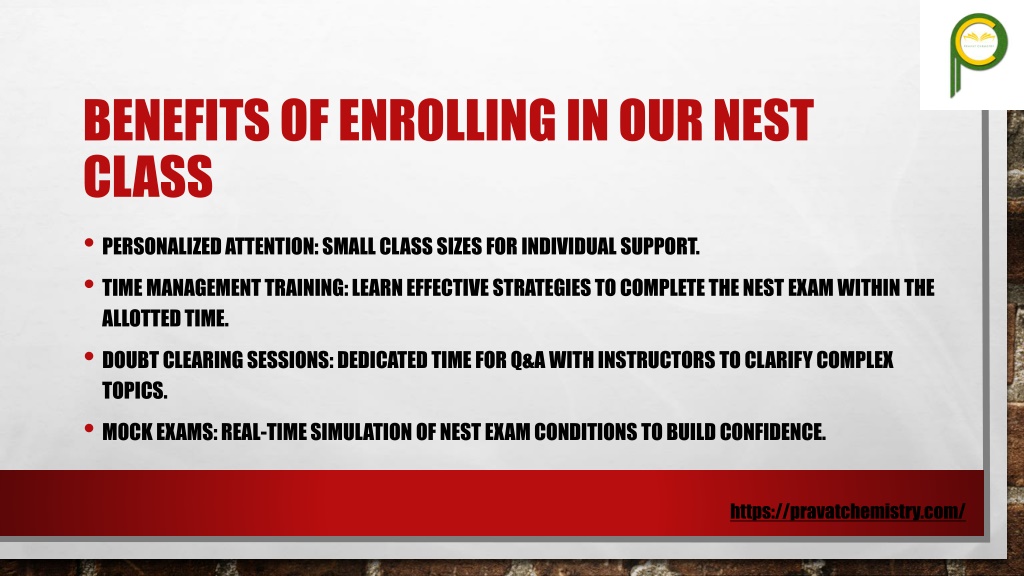 BENEFITS OF ENROLLING IN OUR NEST CLASS

• PERSONALIZED ATTENTION: SMALL CLASS SIZES FOR INDIVIDUAL SUPPORT.

• TIME MANAGEMENT TRAINING: LEARN EFFECTIVE STRATEGIES TO COMPLETE THE NEST EXAM WITHIN THE ALLOTTED TIME.

• DOUBT CLEARING SESSIONS: DEDICATED TIME FOR Q&A WITH INSTRUCTORS TO CLARIFY COMPLEX TOPICS.

• MOCK EXAMS: REAL-TIME SIMULATION OF NEST EXAM CONDITIONS TO BUILD CONFIDENCE.

https://pravatchemistry.com/